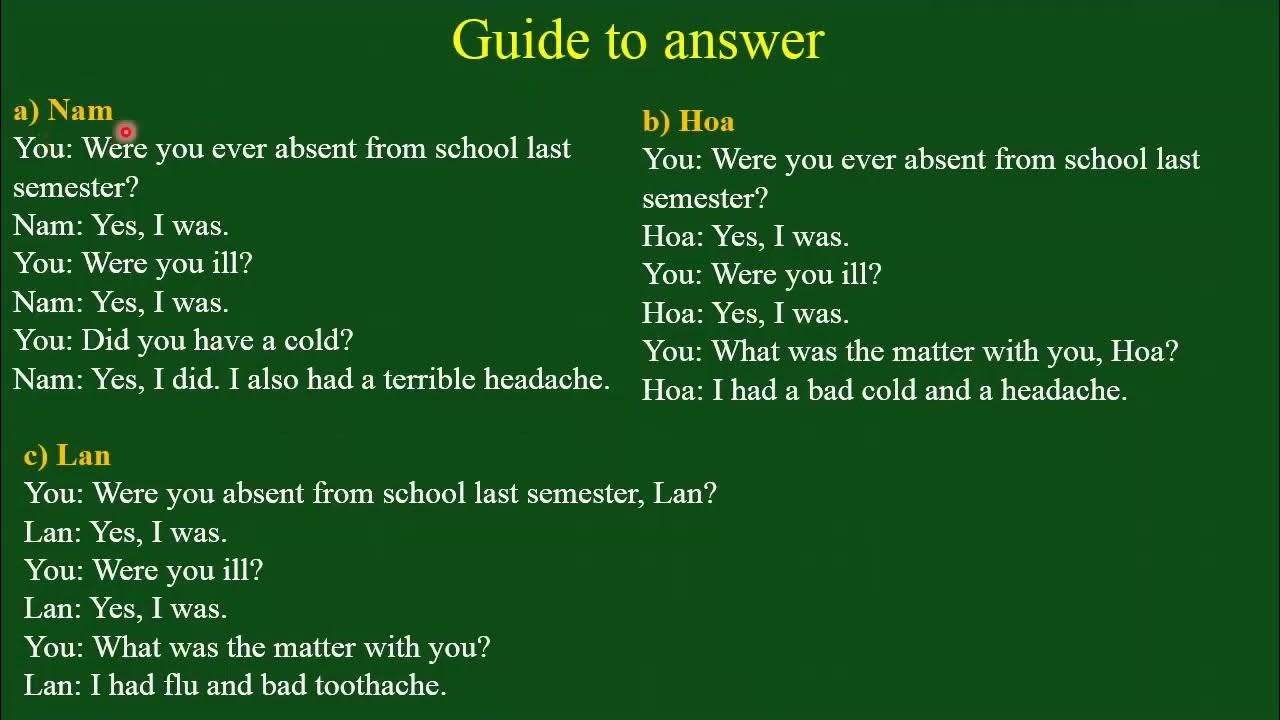 Guide to answer

a) Nam
You: Were you ever absent from school last semester?
Nam: Yes, I was.
You: Were you ill?
Nam: Yes, I was.
You: Did you have a cold?
Nam: Yes, I did. I also had a terrible headache.

b) Hoa
You: Were you ever absent from school last semester?
Hoa: Yes, I was.
You: Were you ill?
Hoa: Yes, I was.
You: What was the matter with you, Hoa?
Hoa: I had a bad cold and a headache.

c) Lan
You: Were you absent from school last semester, Lan?
Lan: Yes, I was.
You: Were you ill?
Lan: Yes, I was.
You: What was the matter with you?
Lan: I had flu and bad toothache.